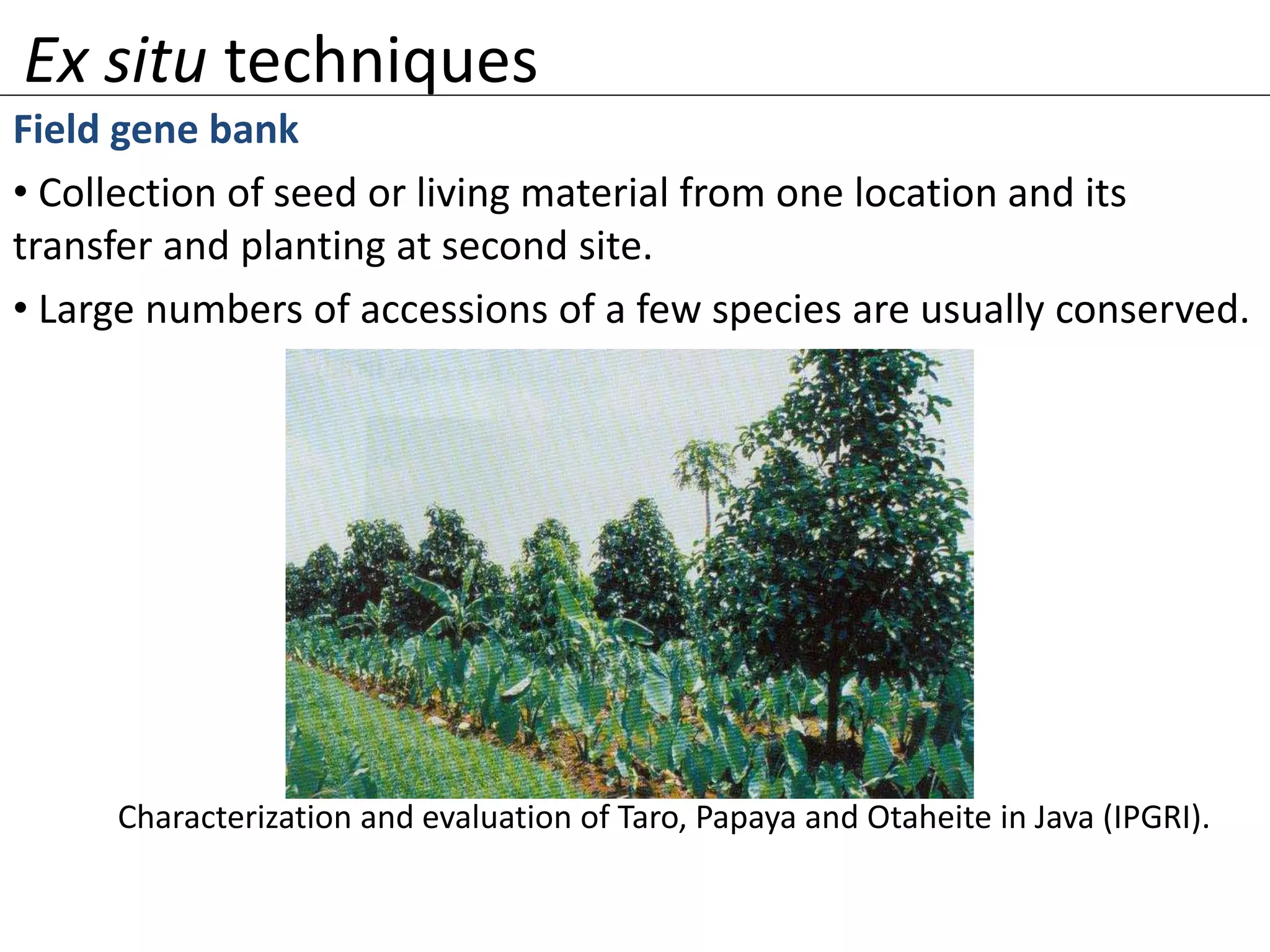 Ex situ techniques

Field gene bank

• Collection of seed or living material from one location and its transfer and planting at second site.

• Large numbers of accessions of a few species are usually conserved.

Characterization and evaluation of Taro, Papaya and Otaheite in Java (IPGRI).